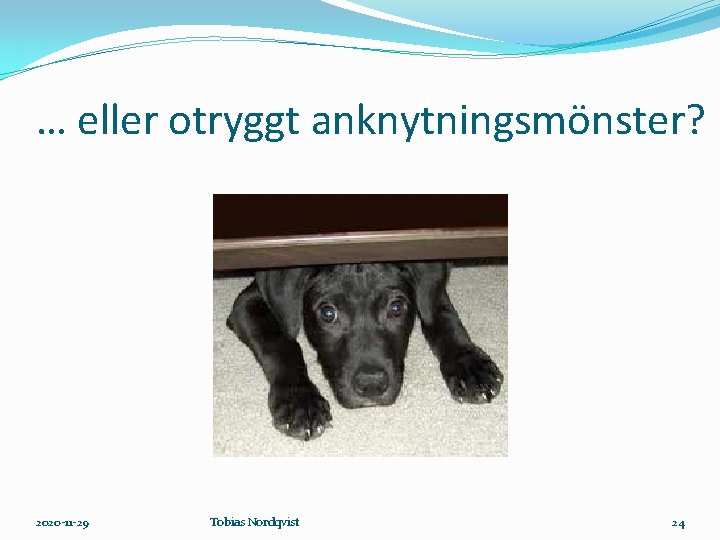 … eller otryggt anknytningsmönster?

2020-11-29

Tobias Nordqvist

24